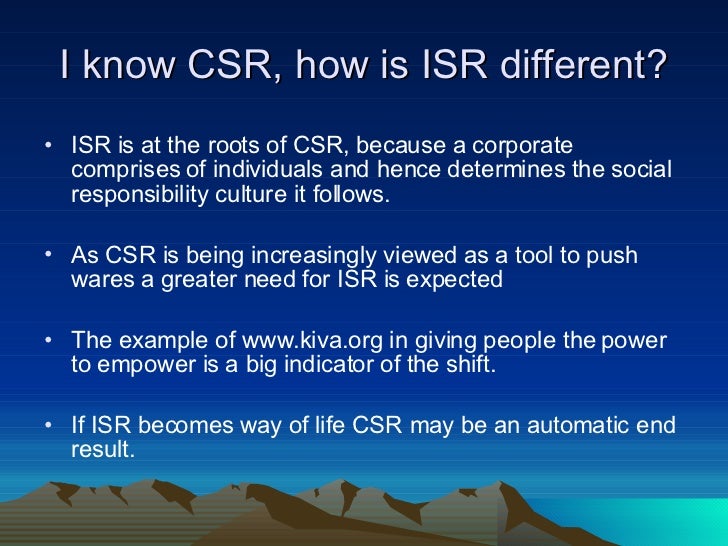 I know CSR, how is ISR different?

• ISR is at the roots of CSR, because a corporate comprises of individuals and hence determines the social responsibility culture it follows.

• As CSR is being increasingly viewed as a tool to push wares a greater need for ISR is expected

• The example of www.kiva.org in giving people the power to empower is a big indicator of the shift.

• If ISR becomes way of life CSR may be an automatic end result.